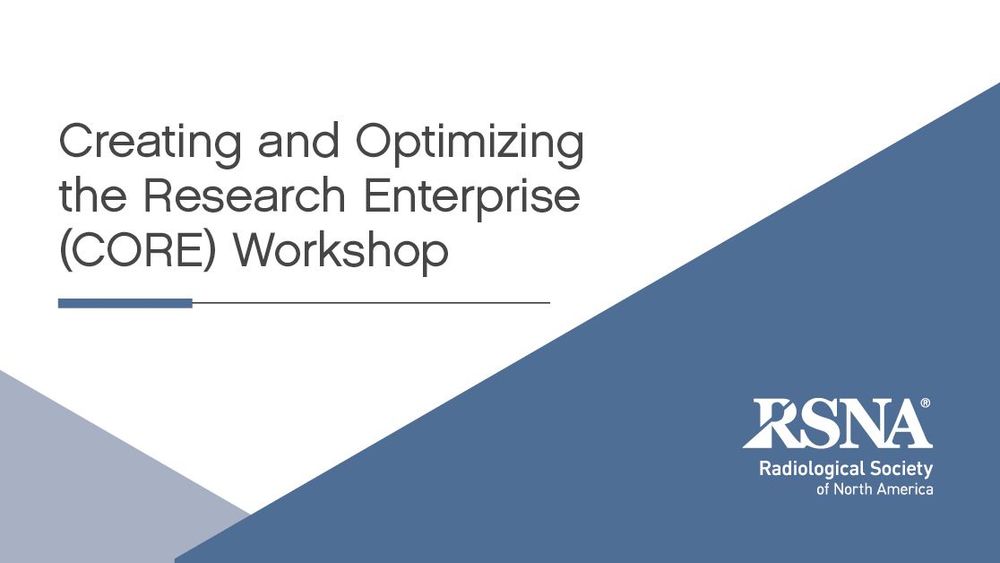 Creating and Optimizing the Research Enterprise (CORE) Workshop

RSNA®
Radiological Society of North America